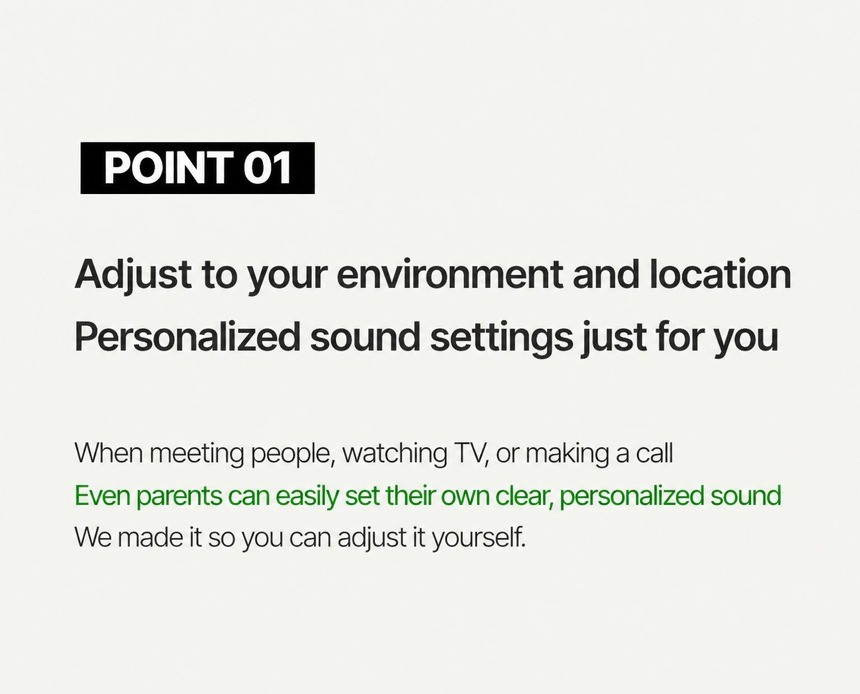 POINT 01

Adjust to your environment and location
Personalized sound settings just for you

When meeting people, watching TV, or making a call
Even parents can easily set their own clear, personalized sound
We made it so you can adjust it yourself.